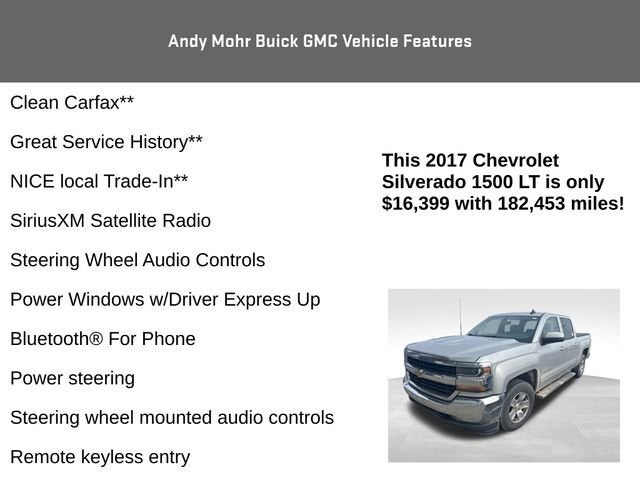 Andy Mohr Buick GMC Vehicle Features

Clean Carfax**

Great Service History**

NICE local Trade-In**

SiriusXM Satellite Radio

Steering Wheel Audio Controls

Power Windows w/Driver Express Up

Bluetooth® For Phone

Power steering

Steering wheel mounted audio controls

Remote keyless entry

This 2017 Chevrolet Silverado 1500 LT is only $16,399 with 182,453 miles!